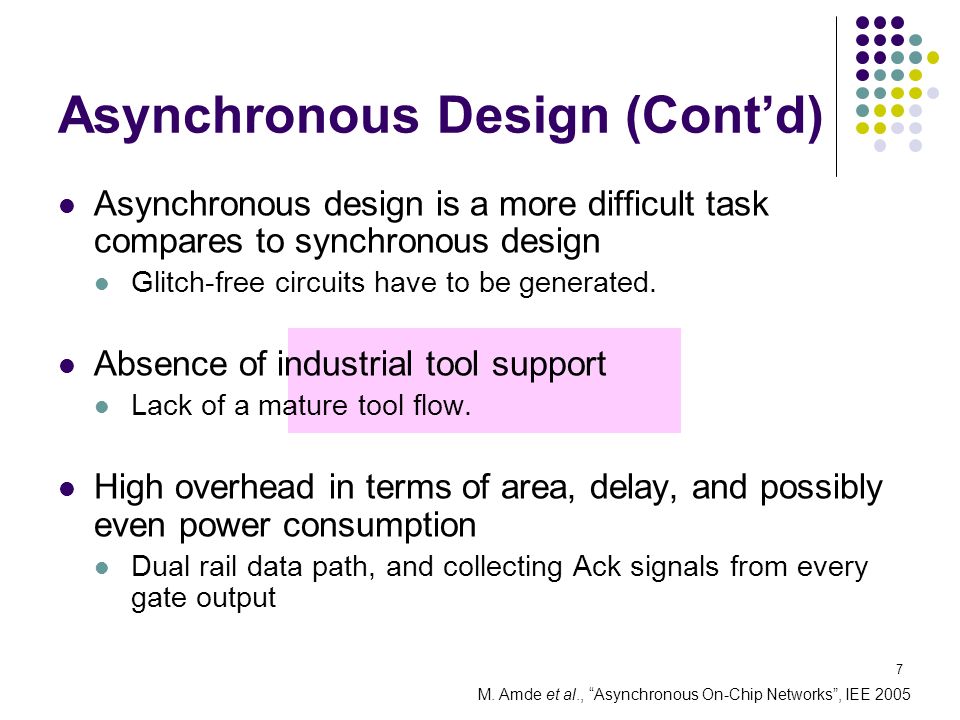 Asynchronous Design (Cont'd)

- Asynchronous design is a more difficult task compares to synchronous design
  - Glitch-free circuits have to be generated.
- Absence of industrial tool support
  - Lack of a mature tool flow.
- High overhead in terms of area, delay, and possibly even power consumption
  - Dual rail data path, and collecting Ack signals from every gate output

7

M. Amde et al., "Asynchronous On-Chip Networks", IEE 2005